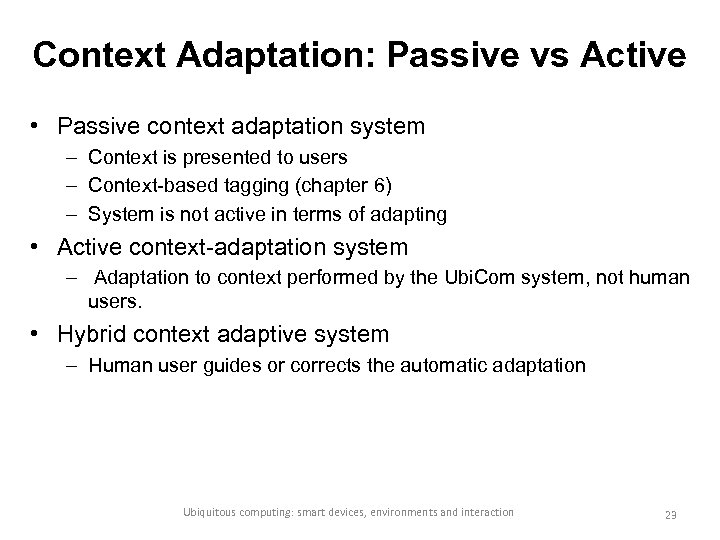 Context Adaptation: Passive vs Active

• Passive context adaptation system
  – Context is presented to users
  – Context-based tagging (chapter 6)
  – System is not active in terms of adapting
• Active context-adaptation system
  – Adaptation to context performed by the UbiCom system, not human users.
• Hybrid context adaptive system
  – Human user guides or corrects the automatic adaptation

Ubiquitous computing: smart devices, environments and interaction

23